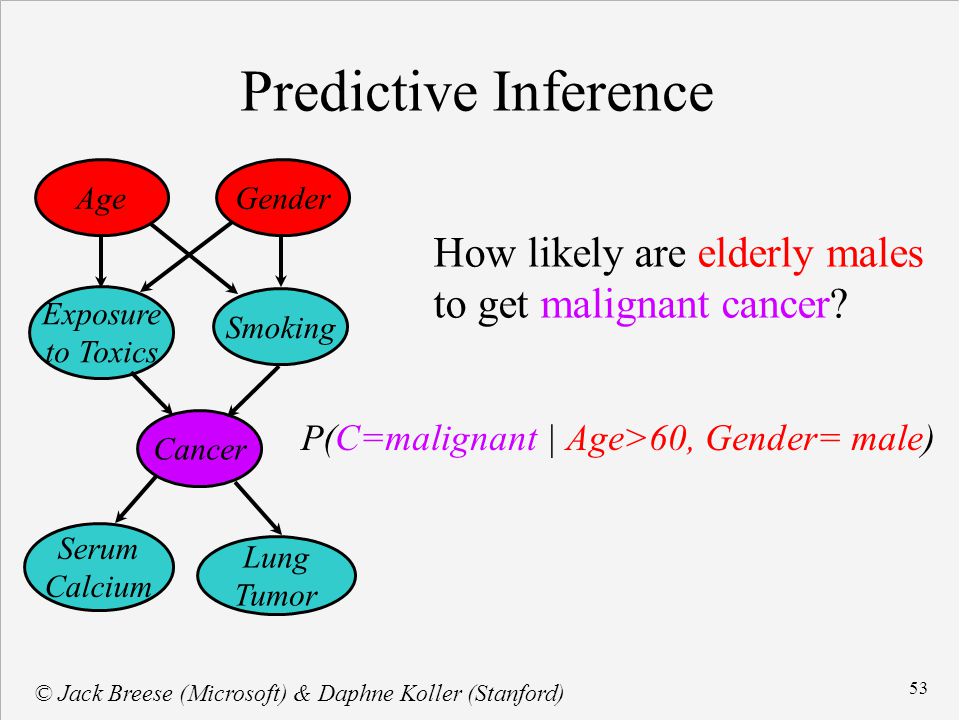 Predictive Inference

Age
Gender
Exposure to Toxics
Smoking
Cancer
Serum Calcium
Lung Tumor

How likely are elderly males to get malignant cancer?

$P(C=malignant \mid Age>60, Gender= male)$

© Jack Breese (Microsoft) & Daphne Koller (Stanford)

53